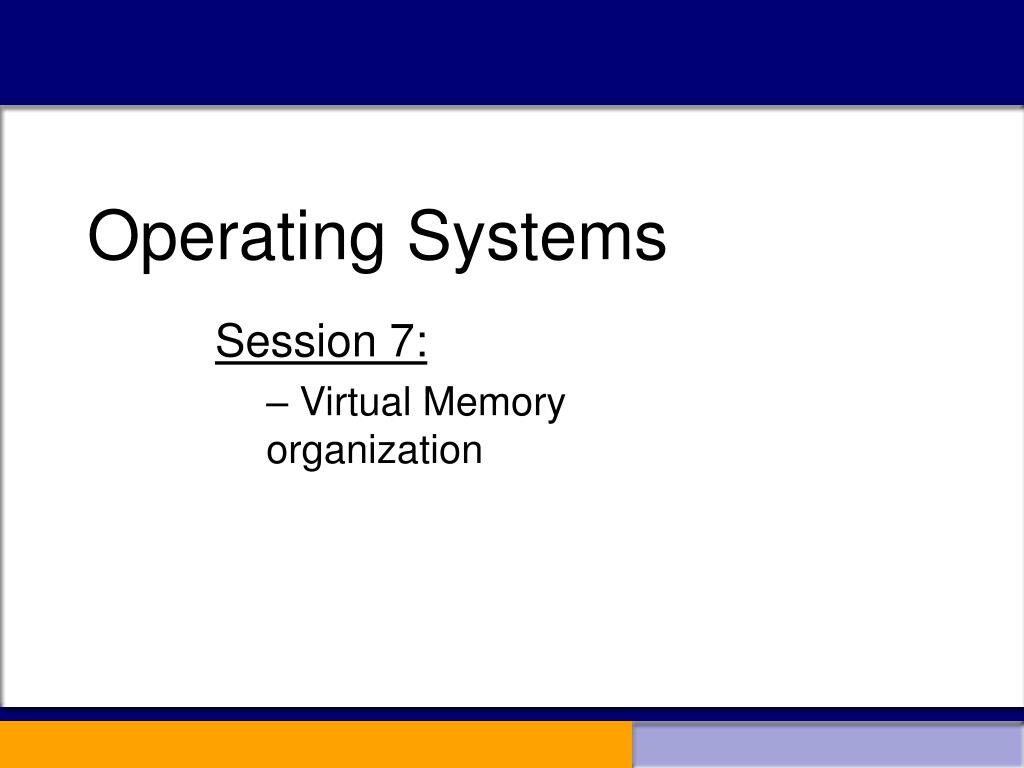 Operating Systems

Session 7:

– Virtual Memory organization